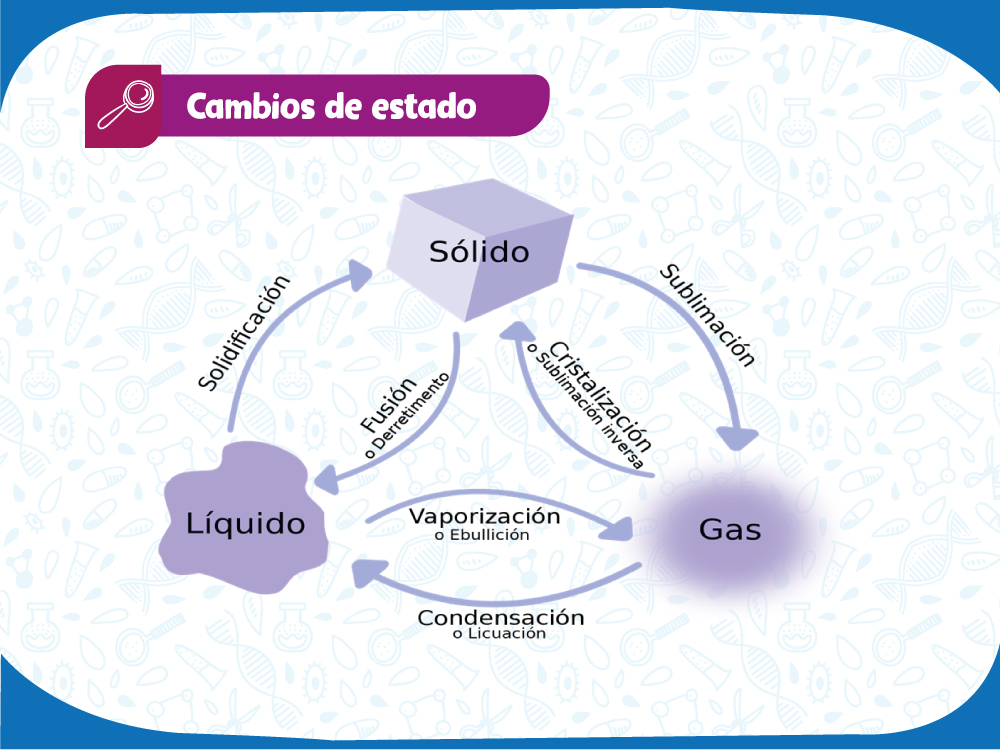 Cambios de estado

Sólido

Solidificación

Sublimación

Fusión
o Derretimento

Cristalización
o Sublimación inversa

Líquido

Vaporización
o Ebullición

Gas

Condensación
o Licuación